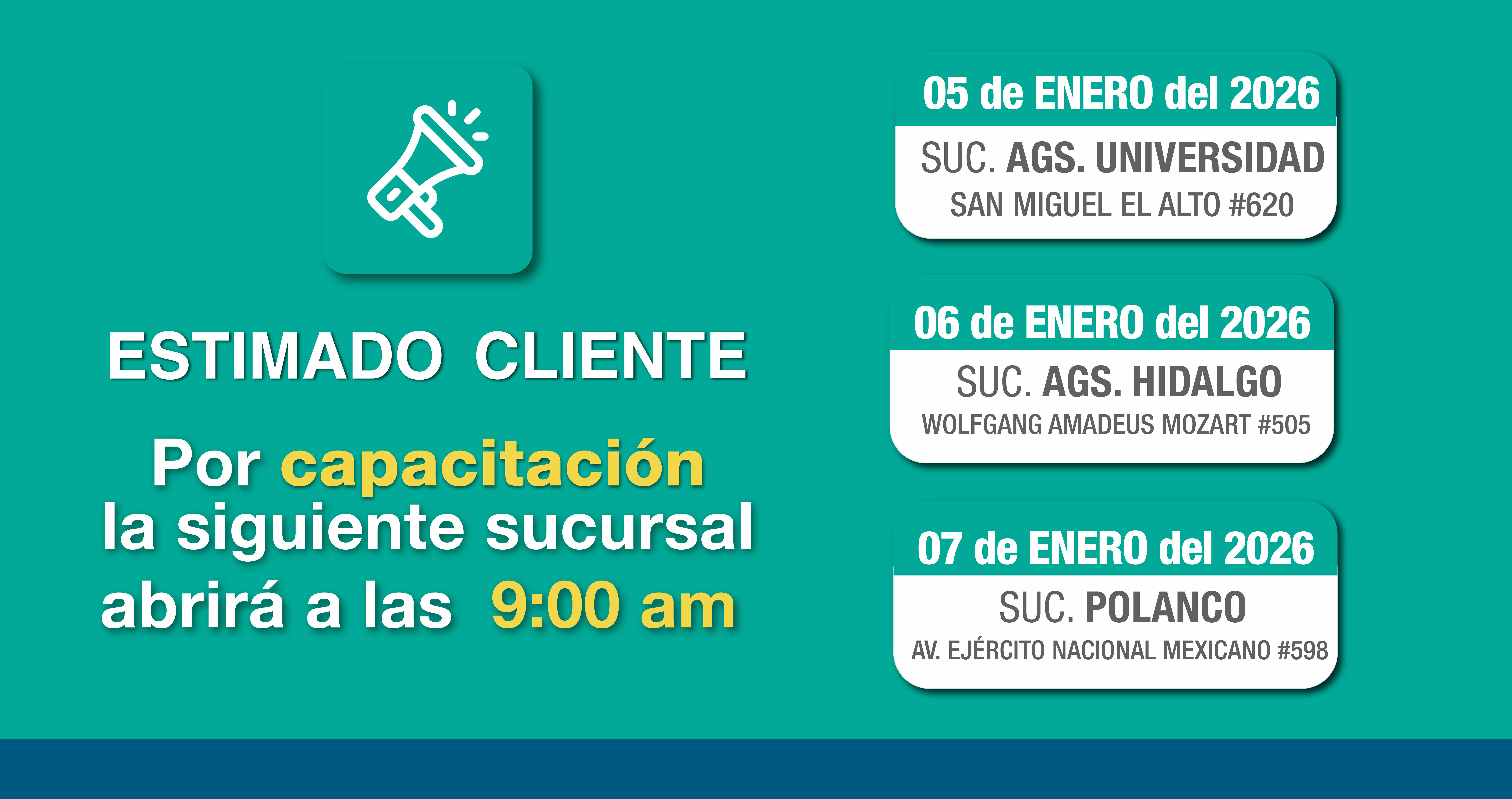 ESTIMADO CLIENTE

Por capacitación la siguiente sucursal abrirá a las 9:00 am

05 de ENERO del 2026
SUC. AGS. UNIVERSIDAD
SAN MIGUEL EL ALTO #620

06 de ENERO del 2026
SUC. AGS. HIDALGO
WOLFGANG AMADEUS MOZART #505

07 de ENERO del 2026
SUC. POLANCO
AV. EJÉRCITO NACIONAL MEXICANO #598